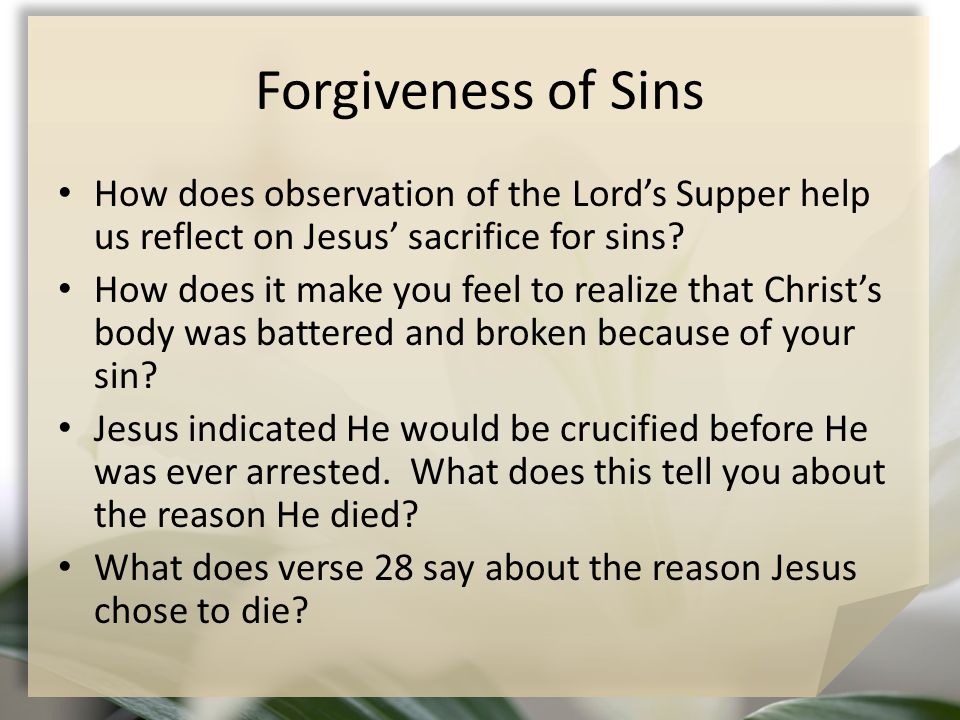 Forgiveness of Sins

• How does observation of the Lord’s Supper help us reflect on Jesus’ sacrifice for sins?
• How does it make you feel to realize that Christ’s body was battered and broken because of your sin?
• Jesus indicated He would be crucified before He was ever arrested.  What does this tell you about the reason He died?
• What does verse 28 say about the reason Jesus chose to die?